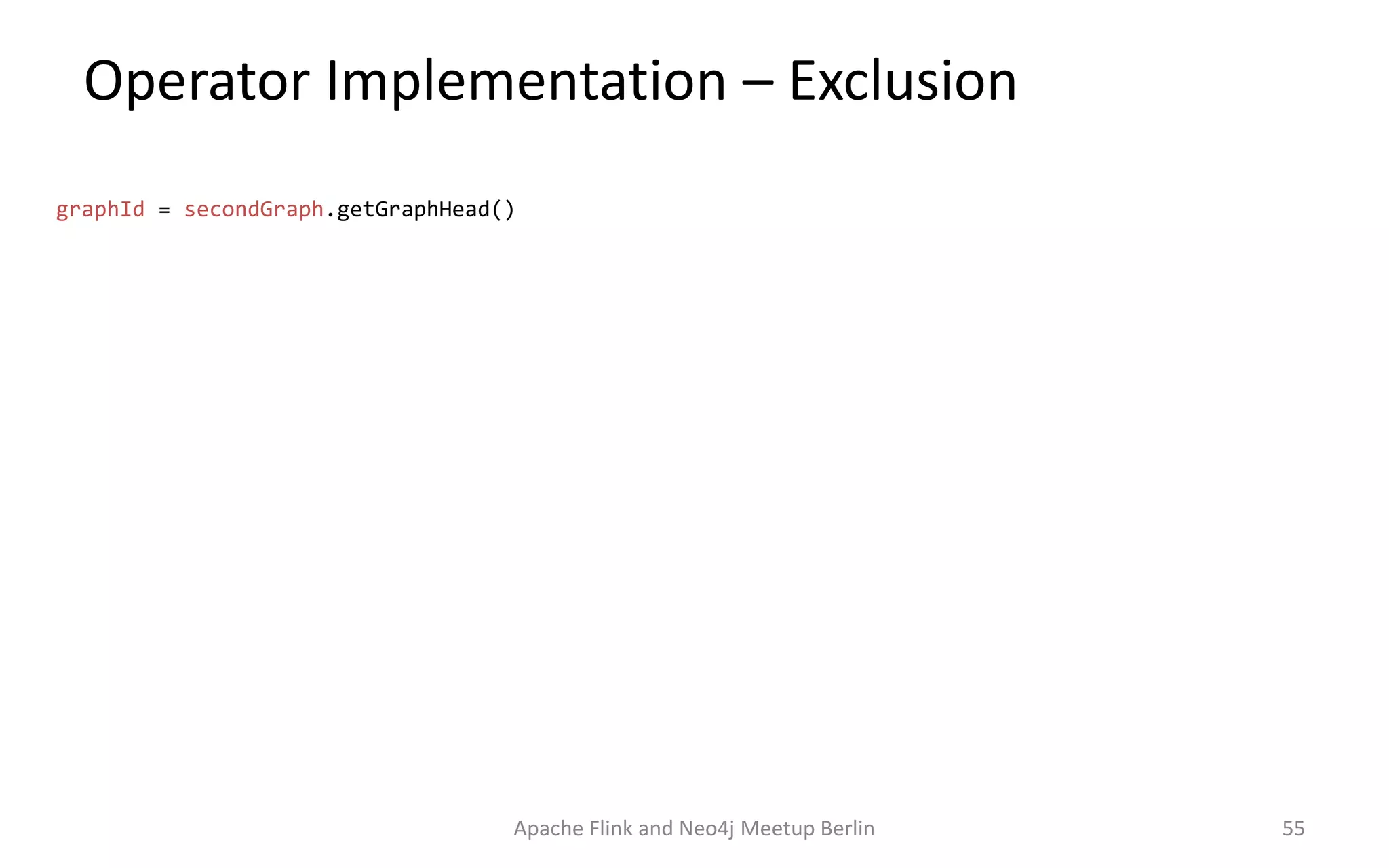 Operator Implementation – Exclusion

graphId = secondGraph.getGraphHead()

Apache Flink and Neo4j Meetup Berlin

55